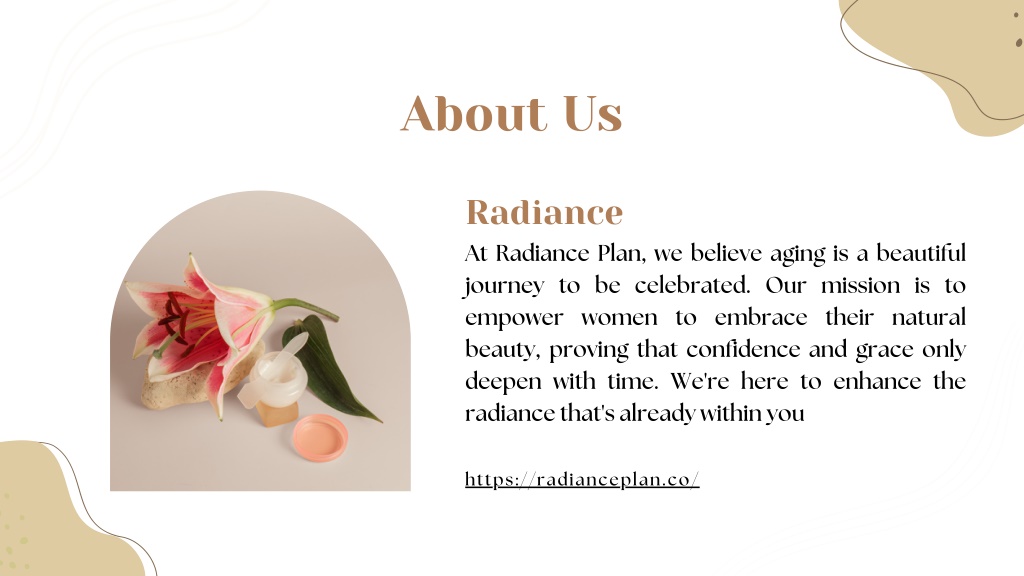 About Us

Radiance

At Radiance Plan, we believe aging is a beautiful journey to be celebrated. Our mission is to empower women to embrace their natural beauty, proving that confidence and grace only deepen with time. We're here to enhance the radiance that's already within you

https://radianceplan.co/